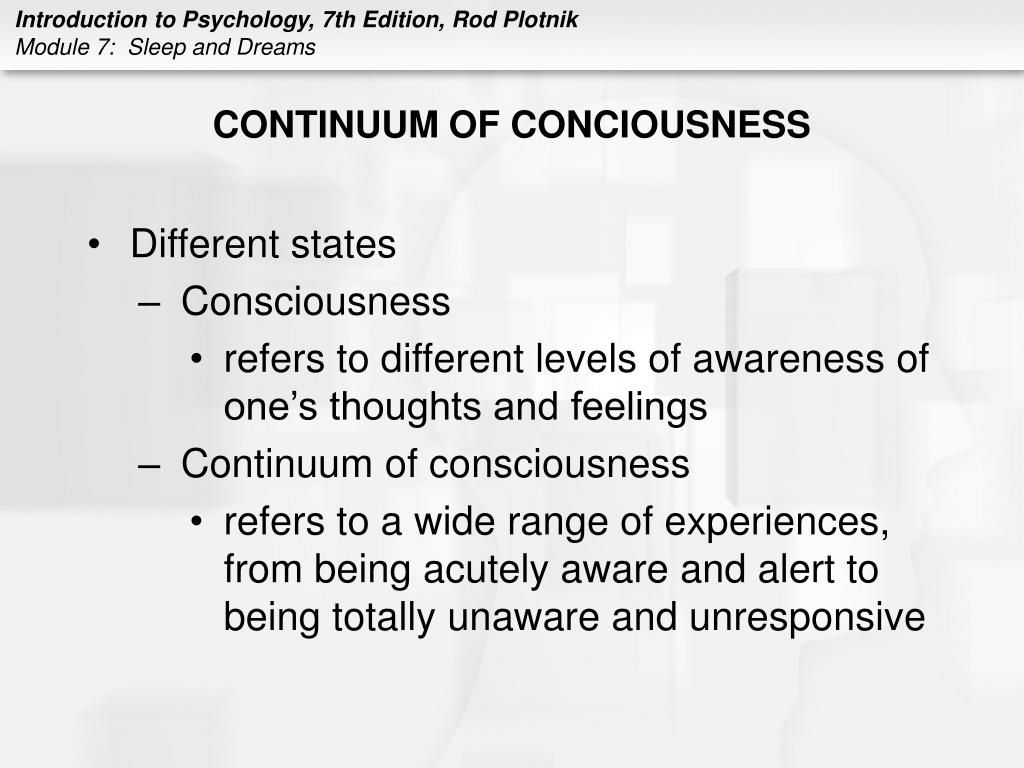 Introduction to Psychology, 7th Edition, Rod Plotnik
Module 7: Sleep and Dreams

CONTINUUM OF CONCIOUSNESS

• Different states
– Consciousness
• refers to different levels of awareness of one’s thoughts and feelings
– Continuum of consciousness
• refers to a wide range of experiences, from being acutely aware and alert to being totally unaware and unresponsive